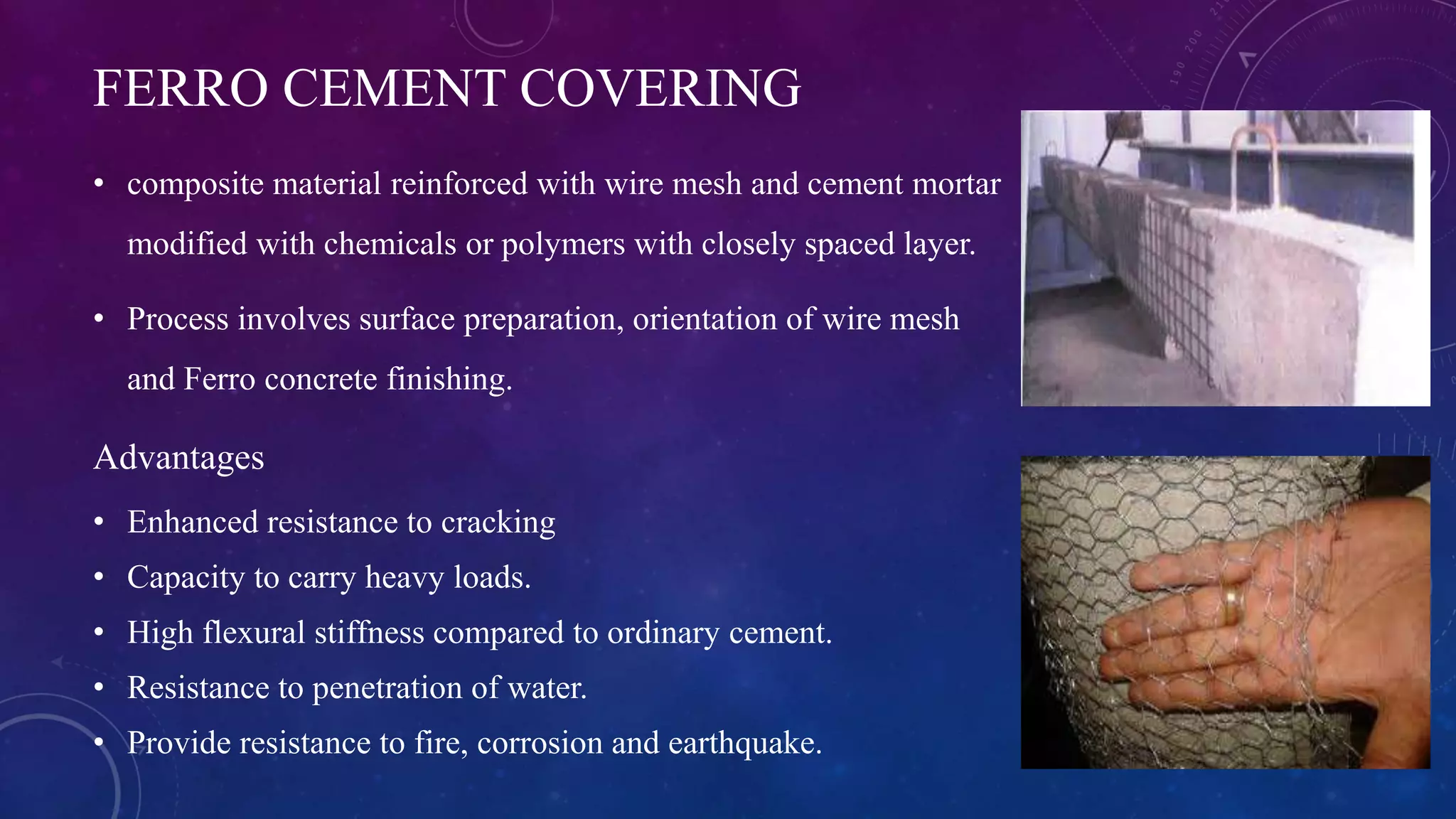 FERRO CEMENT COVERING

• composite material reinforced with wire mesh and cement mortar modified with chemicals or polymers with closely spaced layer.

• Process involves surface preparation, orientation of wire mesh and Ferro concrete finishing.

Advantages

• Enhanced resistance to cracking
• Capacity to carry heavy loads.
• High flexural stiffness compared to ordinary cement.
• Resistance to penetration of water.
• Provide resistance to fire, corrosion and earthquake.